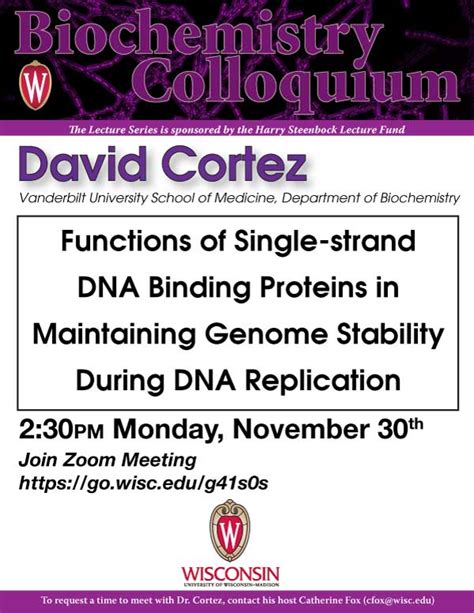 Biochemistry Colloquium

W

The Lecture Series is sponsored by the Harry Steenbock Lecture Fund

David Cortez

Vanderbilt University School of Medicine, Department of Biochemistry

Functions of Single-strand DNA Binding Proteins in Maintaining Genome Stability During DNA Replication

2:30PM Monday, November 30th

Join Zoom Meeting
https://go.wisc.edu/g41s0s

W

WISCONSIN
UNIVERSITY OF WISCONSIN–MADISON

To request a time to meet with Dr. Cortez, contact his host Catherine Fox (cfox@wisc.edu)